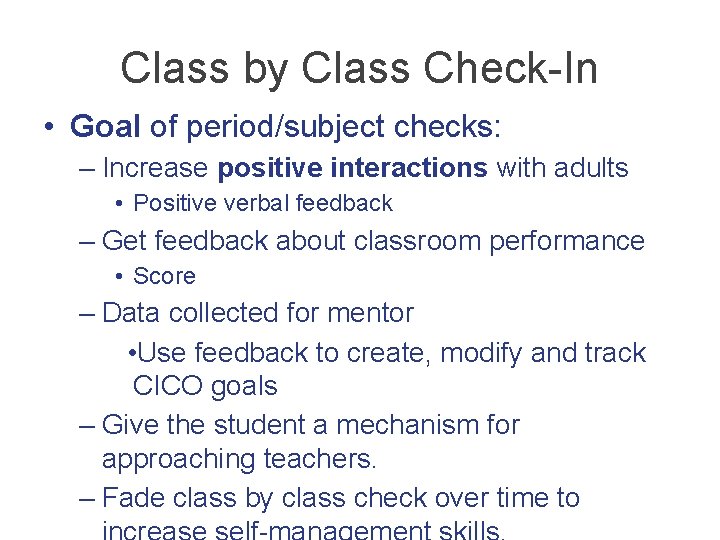 Class by Class Check-In

• Goal of period/subject checks:

– Increase positive interactions with adults

• Positive verbal feedback

– Get feedback about classroom performance

• Score

– Data collected for mentor

•Use feedback to create, modify and track CICO goals

– Give the student a mechanism for approaching teachers.

– Fade class by class check over time to increase self-management skills.